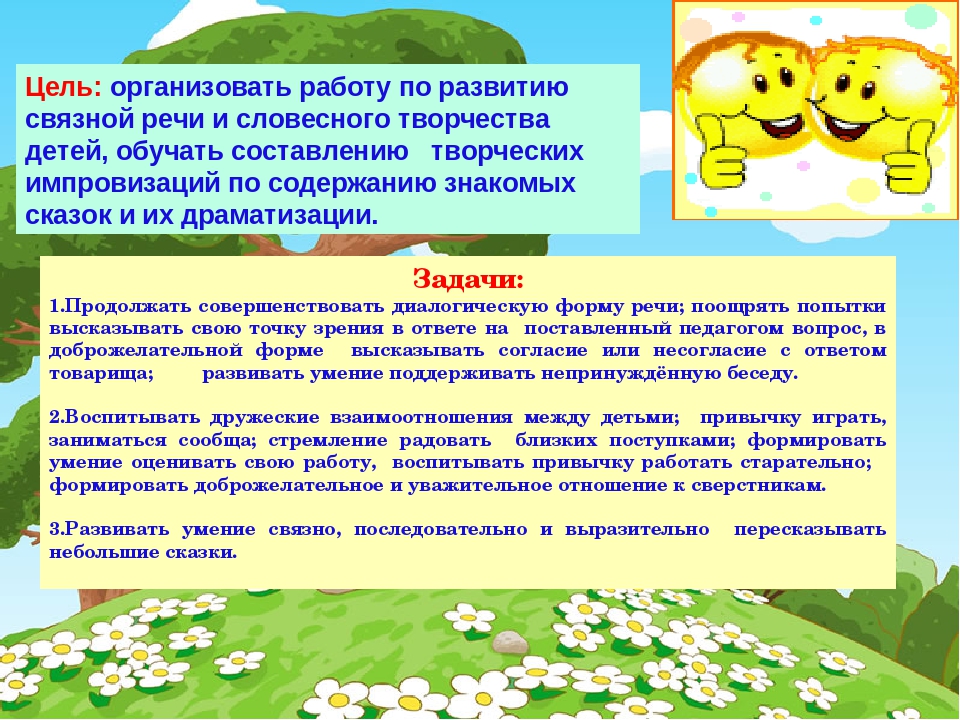 Цель: организовать работу по развитию связной речи и словесного творчества детей, обучать составлению творческих импровизаций по содержанию знакомых сказок и их драматизации.

Задачи:

1.Продолжать совершенствовать диалогическую форму речи; поощрять попытки высказывать свою точку зрения в ответе на поставленный педагогом вопрос, в доброжелательной форме высказывать согласие или несогласие с ответом товарища; развивать умение поддерживать непринуждённую беседу.

2.Воспитывать дружеские взаимоотношения между детьми; привычку играть, заниматься сообща; стремление радовать близких поступками; формировать умение оценивать свою работу, воспитывать привычку работать старательно; формировать доброжелательное и уважительное отношение к сверстникам.

3.Развивать умение связно, последовательно и выразительно пересказывать небольшие сказки.